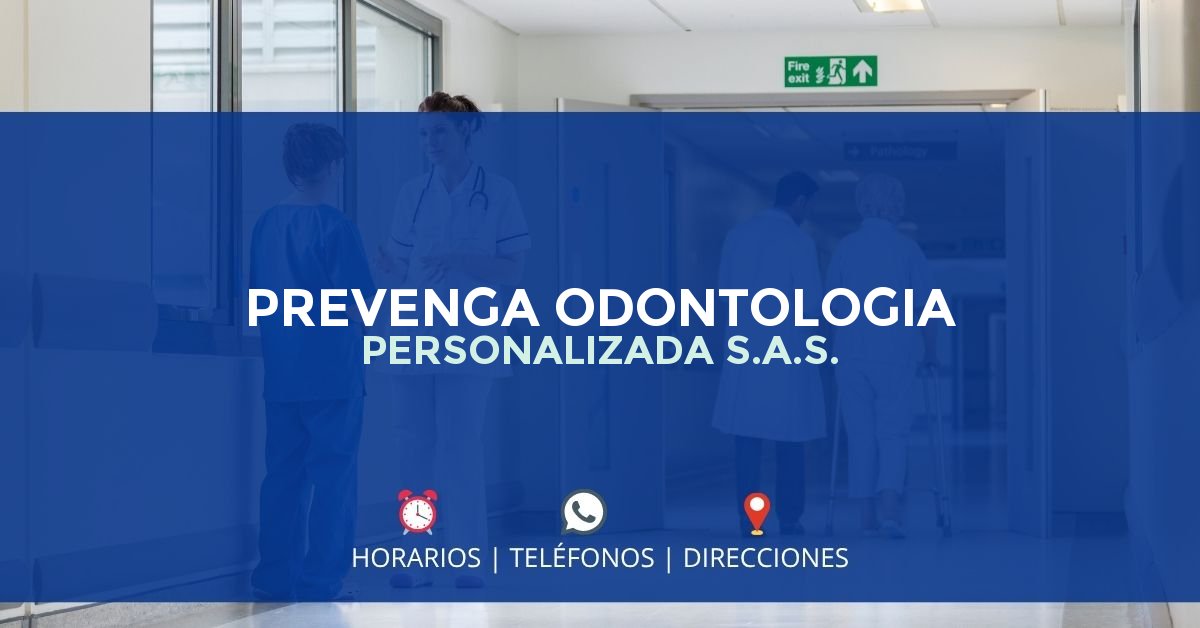 Fire exit

Pathology

PREVENGA ODONTOLOGIA
PERSONALIZADA S.A.S.

HORARIOS | TELÉFONOS | DIRECCIONES